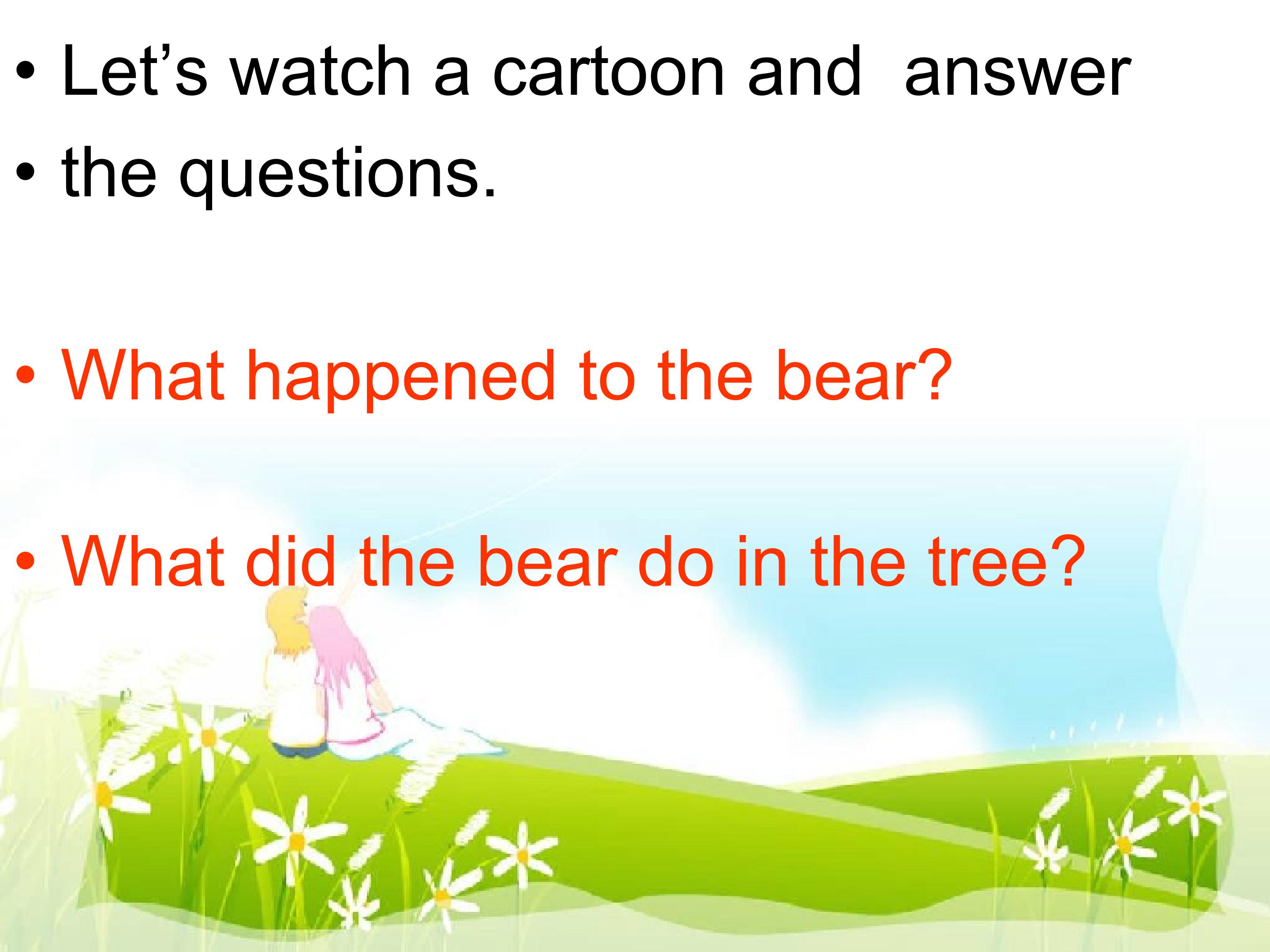 • Let's watch a cartoon and answer

• the questions.

• What happened to the bear?

• What did the bear do in the tree?